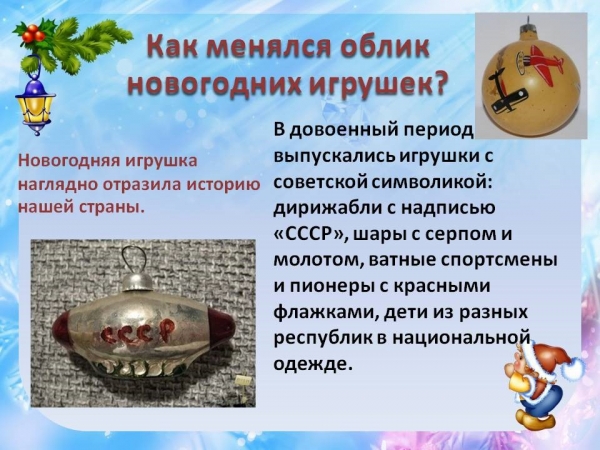 Как менялся облик новогодних игрушек?

Новогодняя игрушка наглядно отразила историю нашей страны.

СССР

В довоенный период выпускались игрушки с советской символикой: дирижабли с надписью «СССР», шары с серпом и молотом, ватные спортсмены и пионеры с красными флажками, дети из разных республик в национальной одежде.